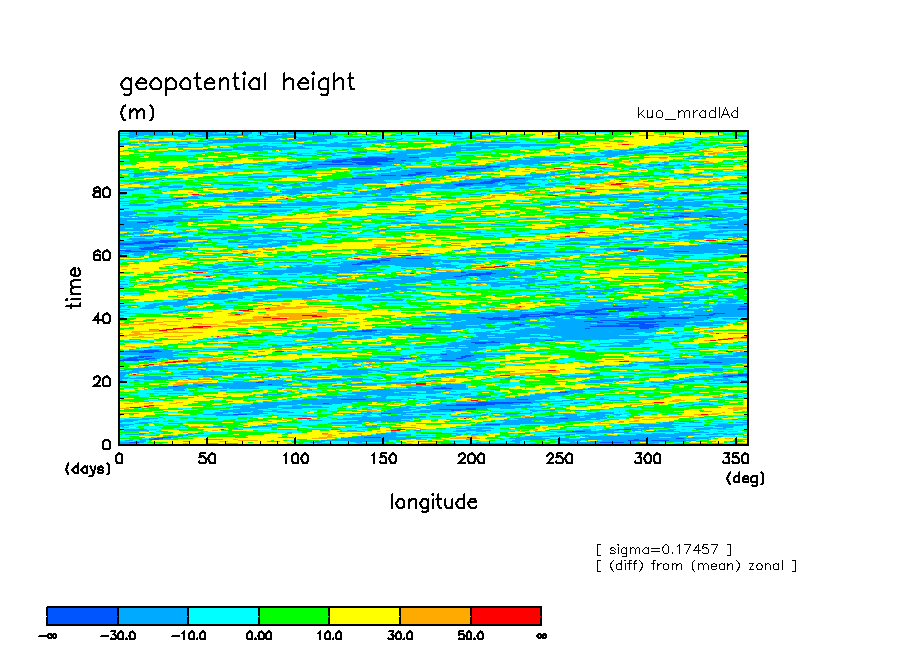 geopotential height
(m)
kuo_mradlAd

time
80
60
40
20
0
(days)
0 50 100 150 200 250 300 350
(deg)
longitude

[ sigma=0.17457 ]
[ (diff) from (mean) zonal ]

$-\infty$ −30.0 −10.0 0.00 10.0 30.0 50.0 $\infty$